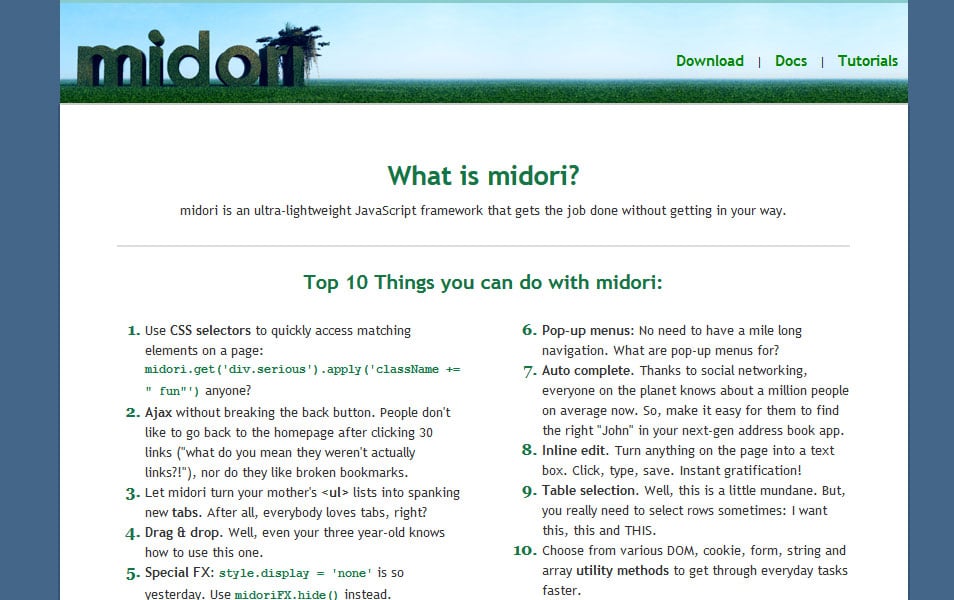 midori

Download | Docs | Tutorials

What is midori?

midori is an ultra-lightweight JavaScript framework that gets the job done without getting in your way.

Top 10 Things you can do with midori:

1. Use CSS selectors to quickly access matching elements on a page: midori.get('div.serious').apply('className += " fun"') anyone?
2. Ajax without breaking the back button. People don't like to go back to the homepage after clicking 30 links ("what do you mean they weren't actually links?!"), nor do they like broken bookmarks.
3. Let midori turn your mother's <ul> lists into spanking new tabs. After all, everybody loves tabs, right?
4. Drag & drop. Well, even your three year-old knows how to use this one.
5. Special FX: style.display = 'none' is so yesterday. Use midoriFX.hide() instead.

6. Pop-up menus: No need to have a mile long navigation. What are pop-up menus for?
7. Auto complete. Thanks to social networking, everyone on the planet knows about a million people on average now. So, make it easy for them to find the right "John" in your next-gen address book app.
8. Inline edit. Turn anything on the page into a text box. Click, type, save. Instant gratification!
9. Table selection. Well, this is a little mundane. But, you really need to select rows sometimes: I want this, this and THIS.
10. Choose from various DOM, cookie, form, string and array utility methods to get through everyday tasks faster.